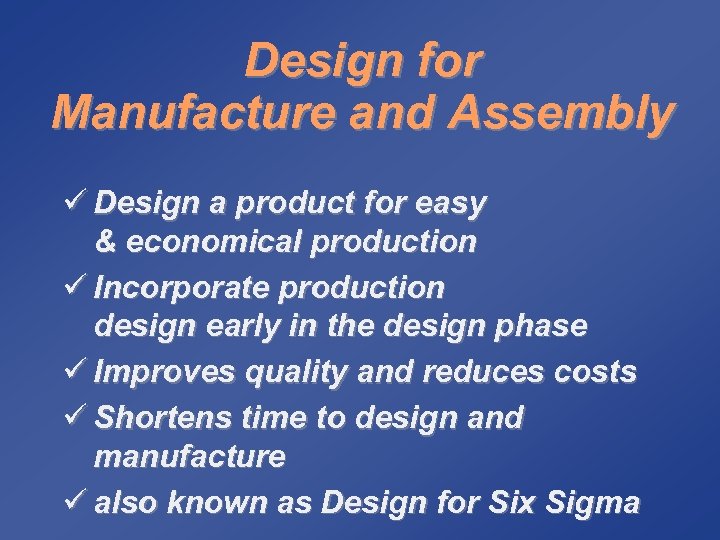 Design for
Manufacture and Assembly

✓ Design a product for easy & economical production
✓ Incorporate production design early in the design phase
✓ Improves quality and reduces costs
✓ Shortens time to design and manufacture
✓ also known as Design for Six Sigma